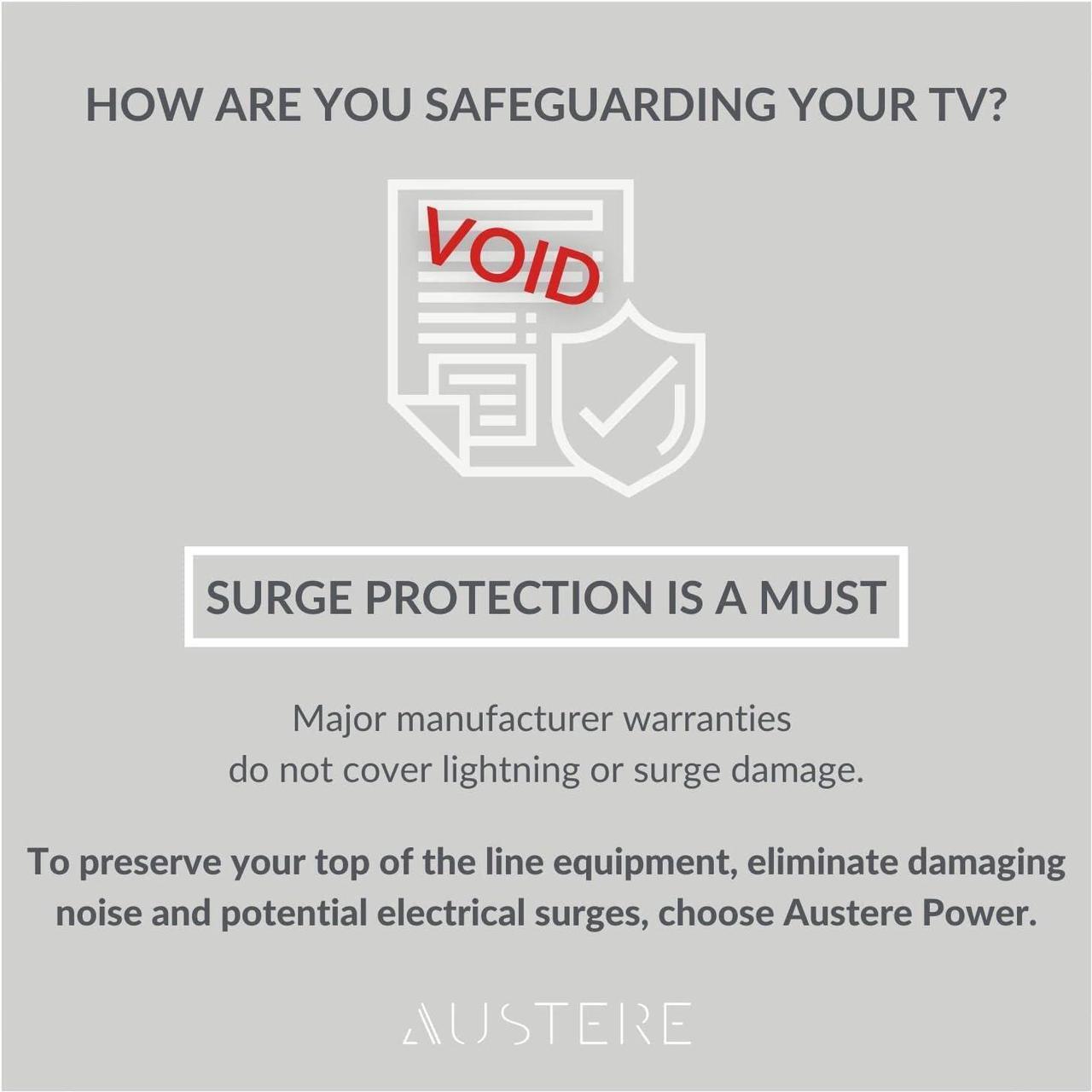 HOW ARE YOU SAFEGUARDING YOUR TV?

VOID

SURGE PROTECTION IS A MUST

Major manufacturer warranties do not cover lightning or surge damage.

To preserve your top of the line equipment, eliminate damaging noise and potential electrical surges, choose Austere Power.

AUSTERE